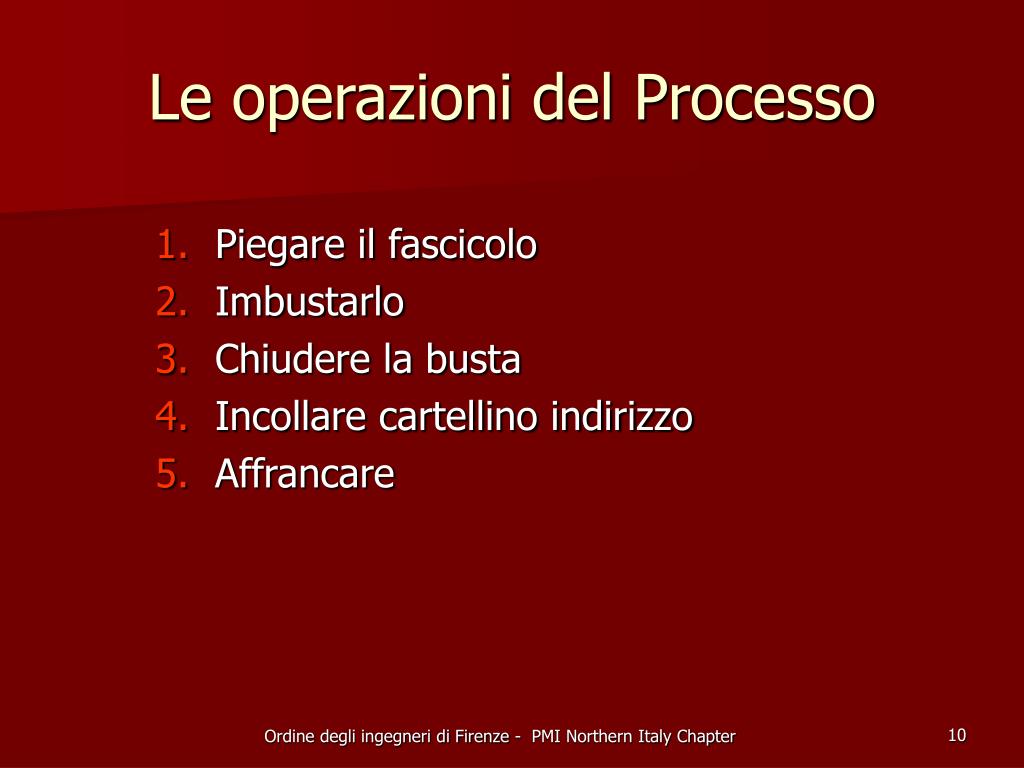 Le operazioni del Processo

1. Piegare il fascicolo
2. Imbustarlo
3. Chiudere la busta
4. Incollare cartellino indirizzo
5. Affrancare

Ordine degli ingegneri di Firenze - PMI Northern Italy Chapter

10